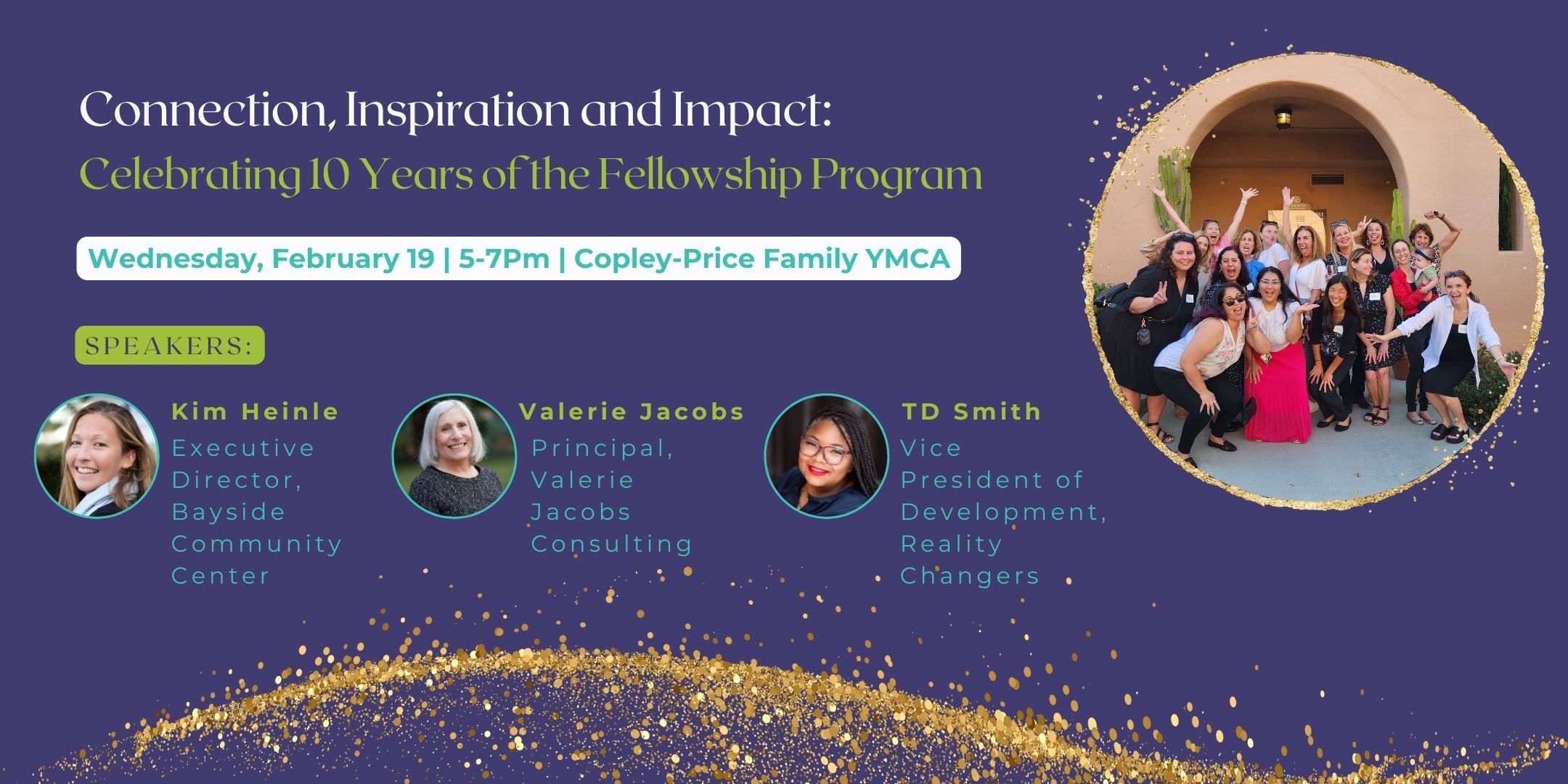 Connection, Inspiration and Impact:
Celebrating 10 Years of the Fellowship Program

Wednesday, February 19 | 5-7Pm | Copley-Price Family YMCA

SPEAKERS:

Kim Heinle
Executive Director, Bayside Community Center

Valerie Jacobs
Principal, Valerie Jacobs Consulting

TD Smith
Vice President of Development, Reality Changers